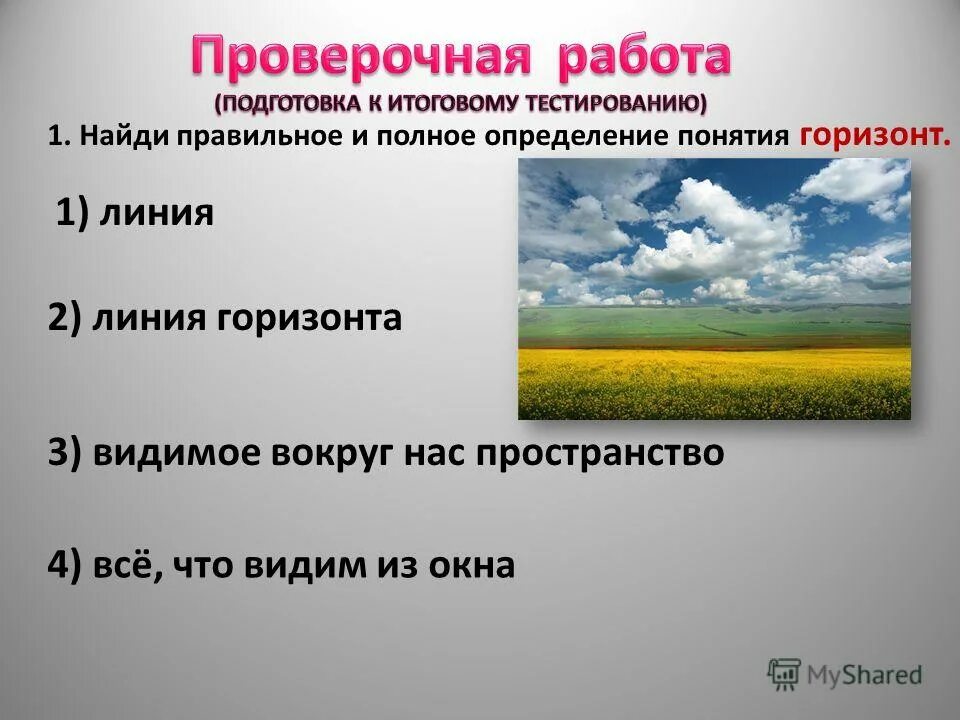 Проверочная работа
(ПОДГОТОВКА К ИТОГОВОМУ ТЕСТИРОВАНИЮ)

1. Найди правильное и полное определение понятия горизонт.

1) линия

2) линия горизонта

3) видимое вокруг нас пространство

4) всё, что видим из окна

MyShared